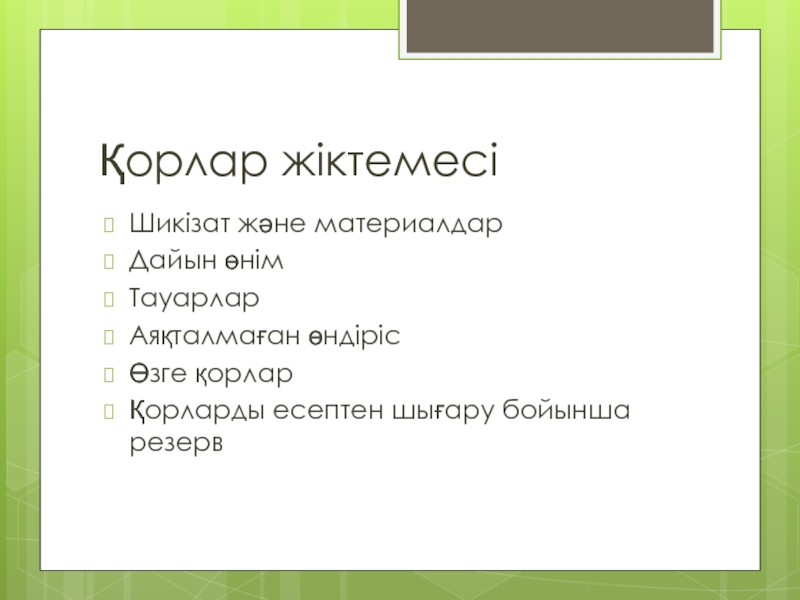 Қорлар жіктемесі

Шикізат және материалдар
Дайын өнім
Тауарлар
Аяқталмаған өндіріс
Өзге қорлар
Қорларды есептен шығару бойынша резерв